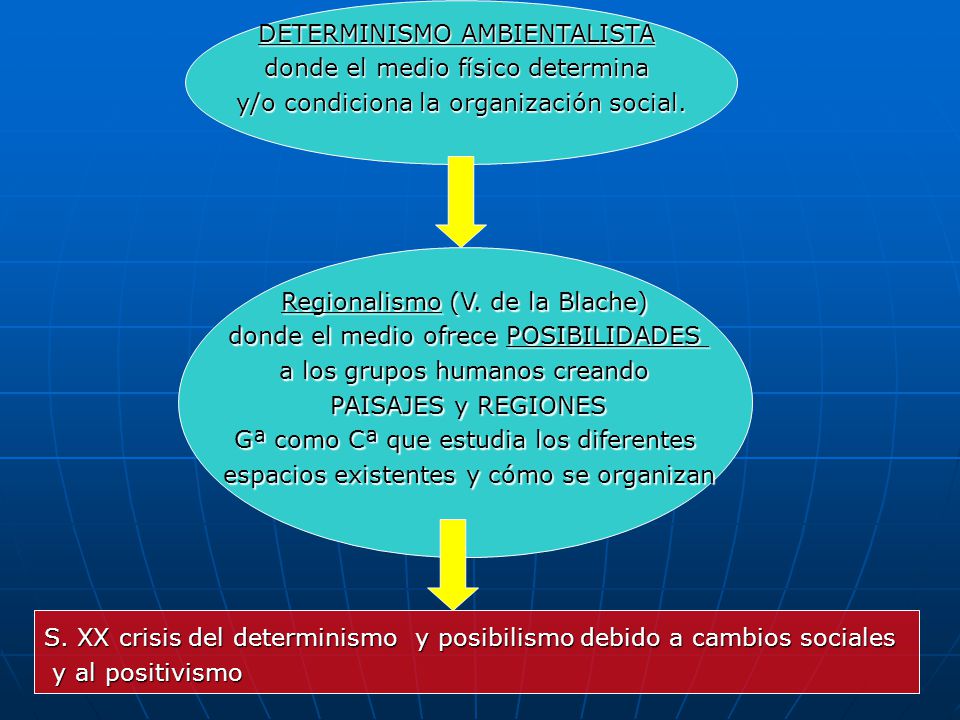 DETERMINISMO AMBIENTALISTA
donde el medio físico determina
y/o condiciona la organización social.

Regionalismo (V. de la Blache)
donde el medio ofrece POSIBILIDADES
a los grupos humanos creando
PAISAJES y REGIONES
Gª como Cª que estudia los diferentes
espacios existentes y cómo se organizan

S. XX crisis del determinismo y posibilismo debido a cambios sociales y al positivismo